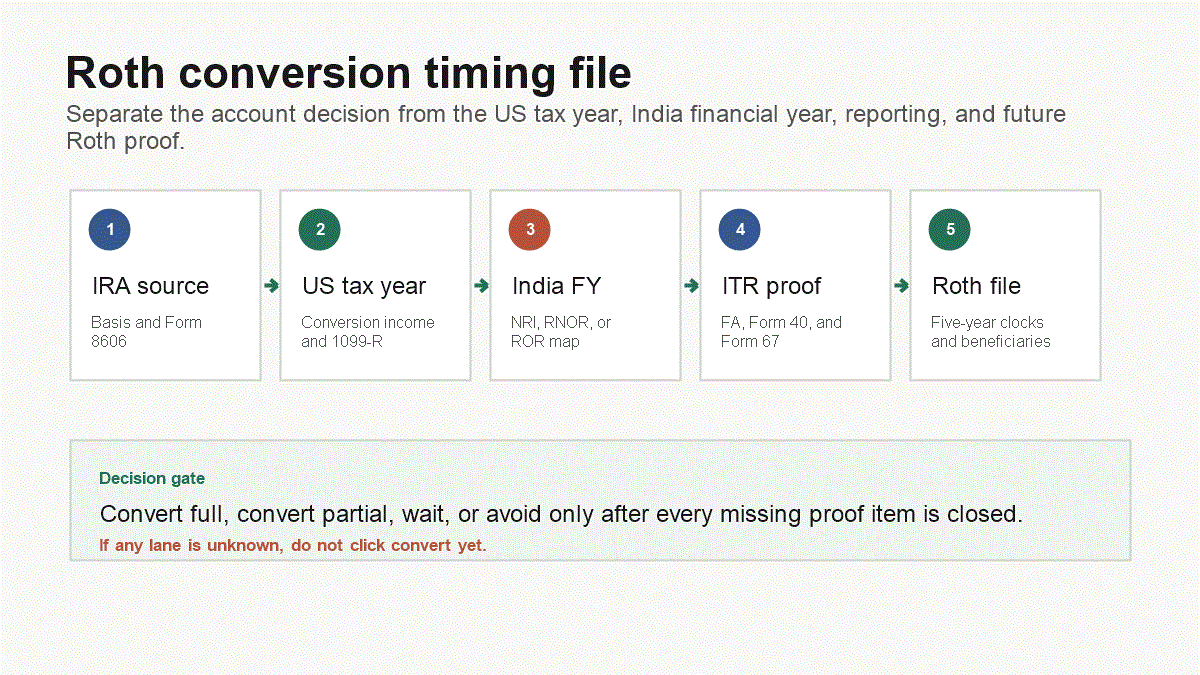 Roth conversion timing file

Separate the account decision from the US tax year, India financial year, reporting, and future Roth proof.

1
IRA source
Basis and Form 8606

2
US tax year
Conversion income and 1099-R

3
India FY
NRI, RNOR, or ROR map

4
ITR proof
FA, Form 40, and Form 67

5
Roth file
Five-year clocks and beneficiaries

Decision gate

Convert full, convert partial, wait, or avoid only after every missing proof item is closed.

If any lane is unknown, do not click convert yet.